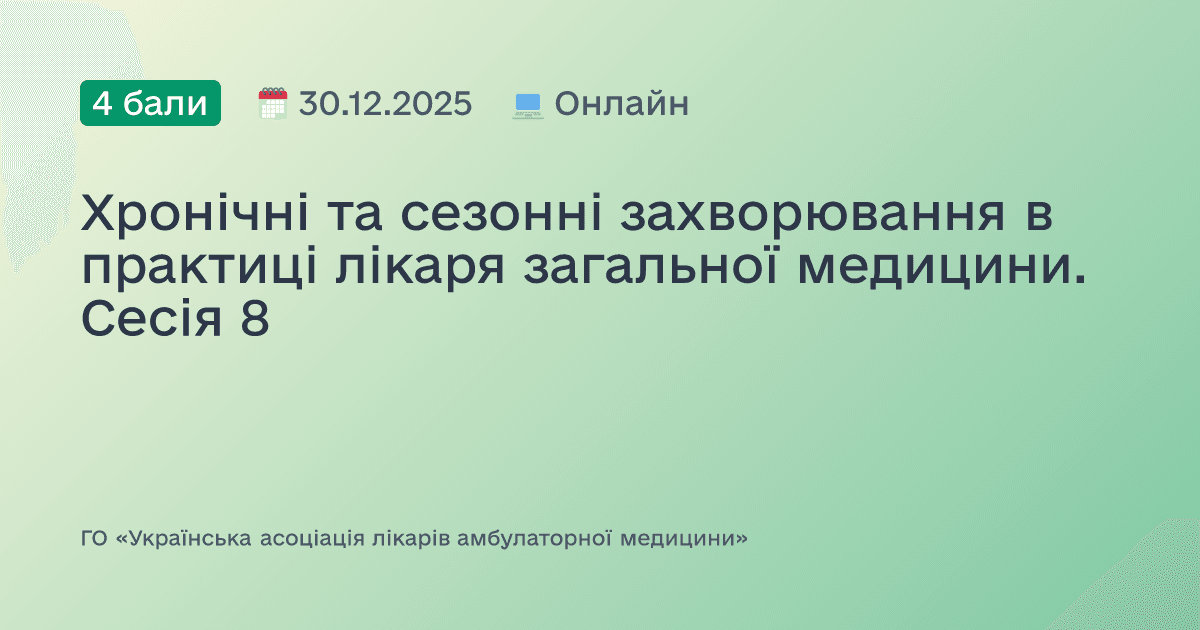 4 бали 30.12.2025 Онлайн

Хронічні та сезонні захворювання в практиці лікаря загальної медицини. Сесія 8

ГО «Українська асоціація лікарів амбулаторної медицини»